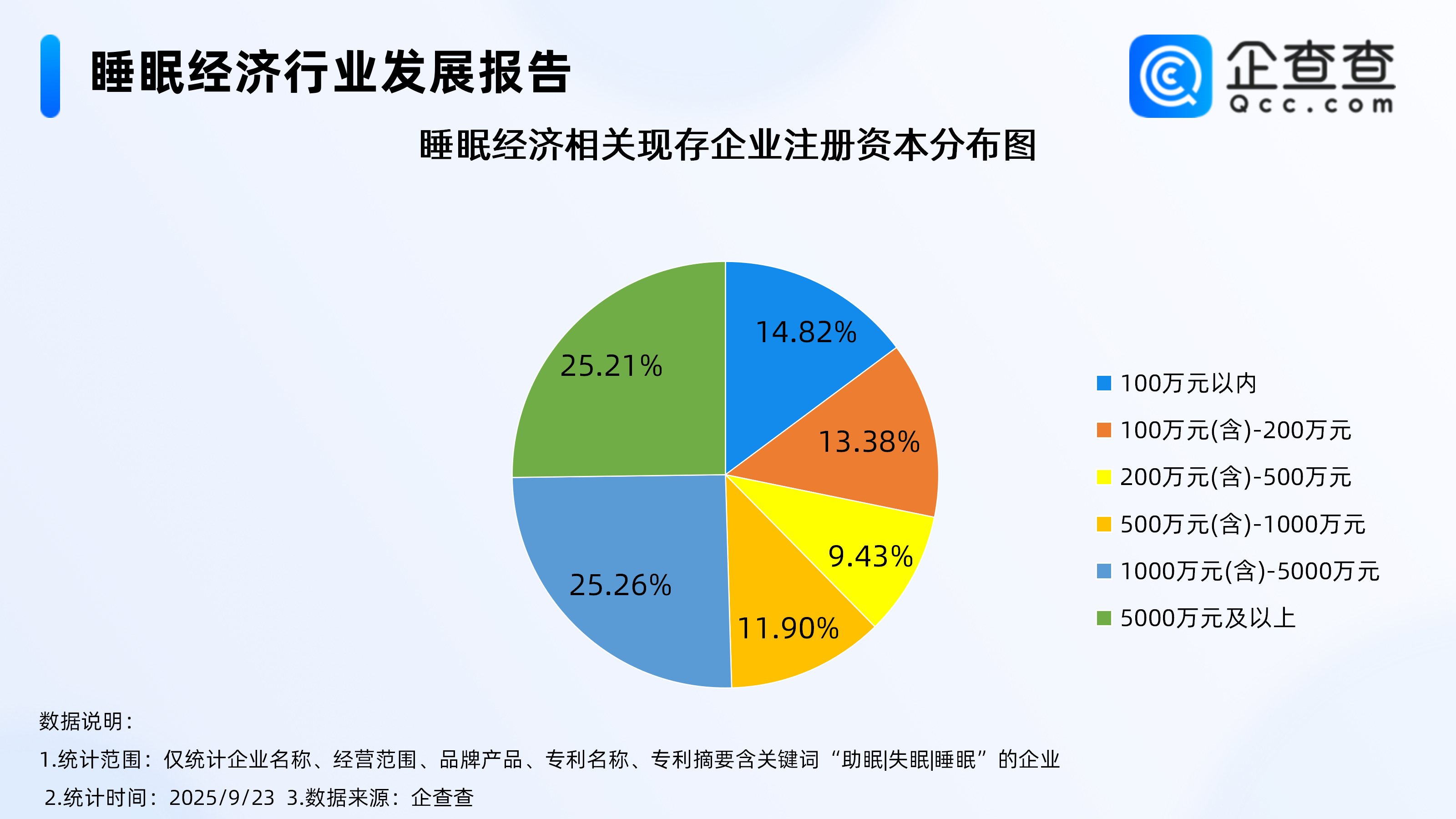 睡眠经济行业发展报告

企查查
Qcc.com

睡眠经济相关现存企业注册资本分布图

14.82%
13.38%
9.43%
11.90%
25.26%
25.21%

100万元以内
100万元(含)-200万元
200万元(含)-500万元
500万元(含)-1000万元
1000万元(含)-5000万元
5000万元及以上

数据说明：
1.统计范围：仅统计企业名称、经营范围、品牌产品、专利名称、专利摘要含关键词“助眠|失眠|睡眠”的企业
2.统计时间：2025/9/23 3.数据来源：企查查